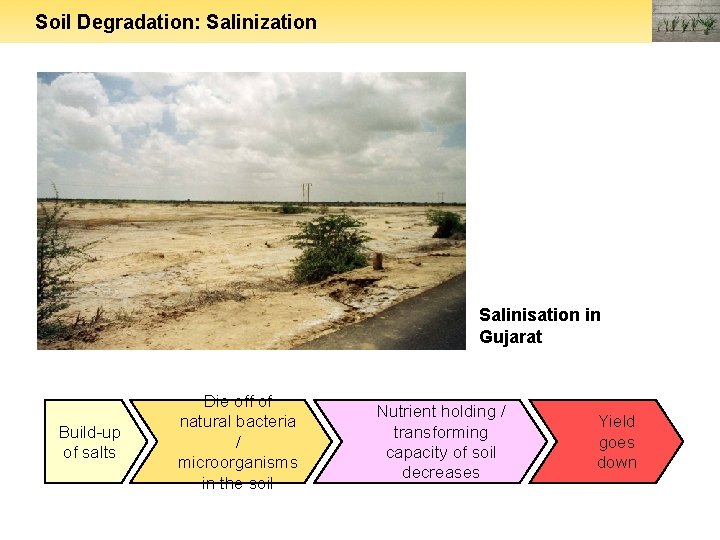 Soil Degradation: Salinization

Salinisation in Gujarat

Build-up of salts

Die off of natural bacteria / microorganisms in the soil

Nutrient holding / transforming capacity of soil decreases

Yield goes down